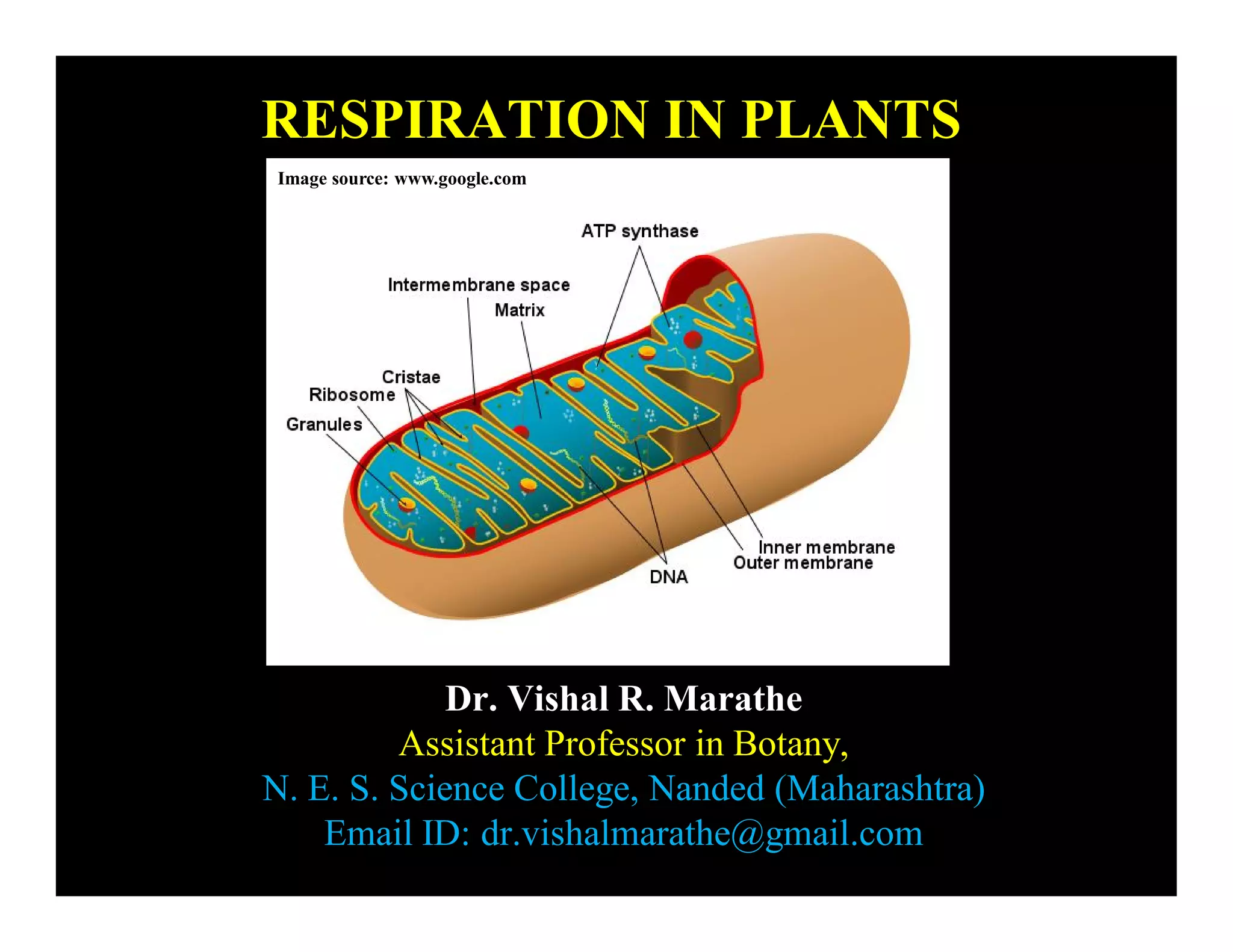 RESPIRATION IN PLANTS

Image source: www.google.com

ATP synthase
Intermembrane space
Matrix
Cristae
Ribosome
Granules
Inner membrane
Outer membrane
DNA

Dr. Vishal R. Marathe
Assistant Professor in Botany,
N. E. S. Science College, Nanded (Maharashtra)
Email ID: dr.vishalmarathe@gmail.com